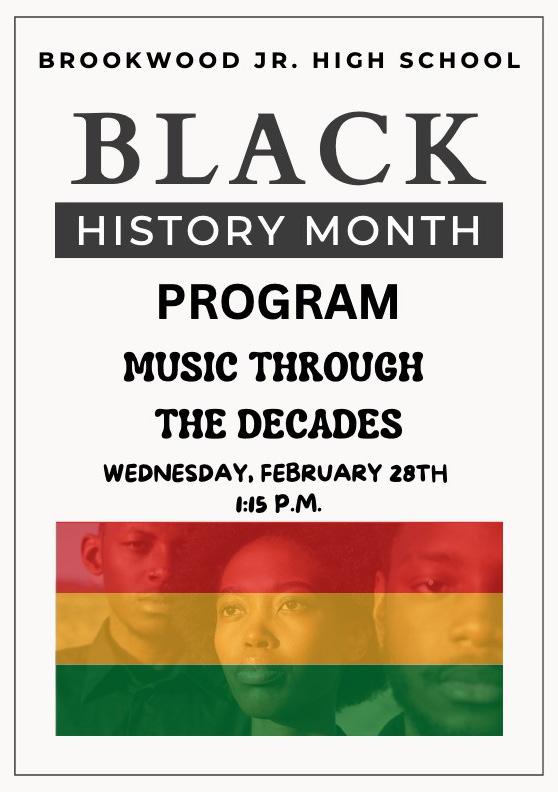 BROOKWOOD JR. HIGH SCHOOL

BLACK

HISTORY MONTH

PROGRAM

MUSIC THROUGH THE DECADES

WEDNESDAY, FEBRUARY 28TH
1:15 P.M.